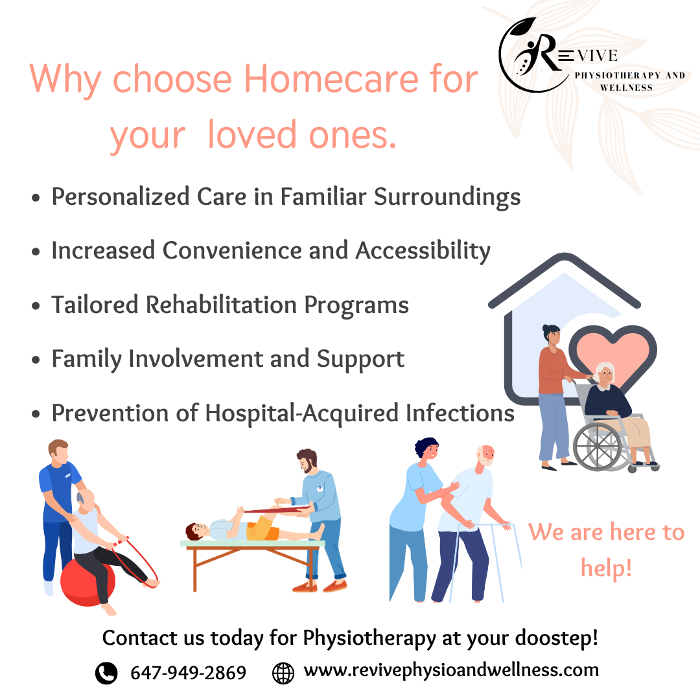 REVIVE
PHYSIOTHERAPY AND WELLNESS

Why choose Homecare for your loved ones.

• Personalized Care in Familiar Surroundings
• Increased Convenience and Accessibility
• Tailored Rehabilitation Programs
• Family Involvement and Support
• Prevention of Hospital-Acquired Infections

We are here to help!

Contact us today for Physiotherapy at your doostep!

647-949-2869 www.revivephysioandwellness.com